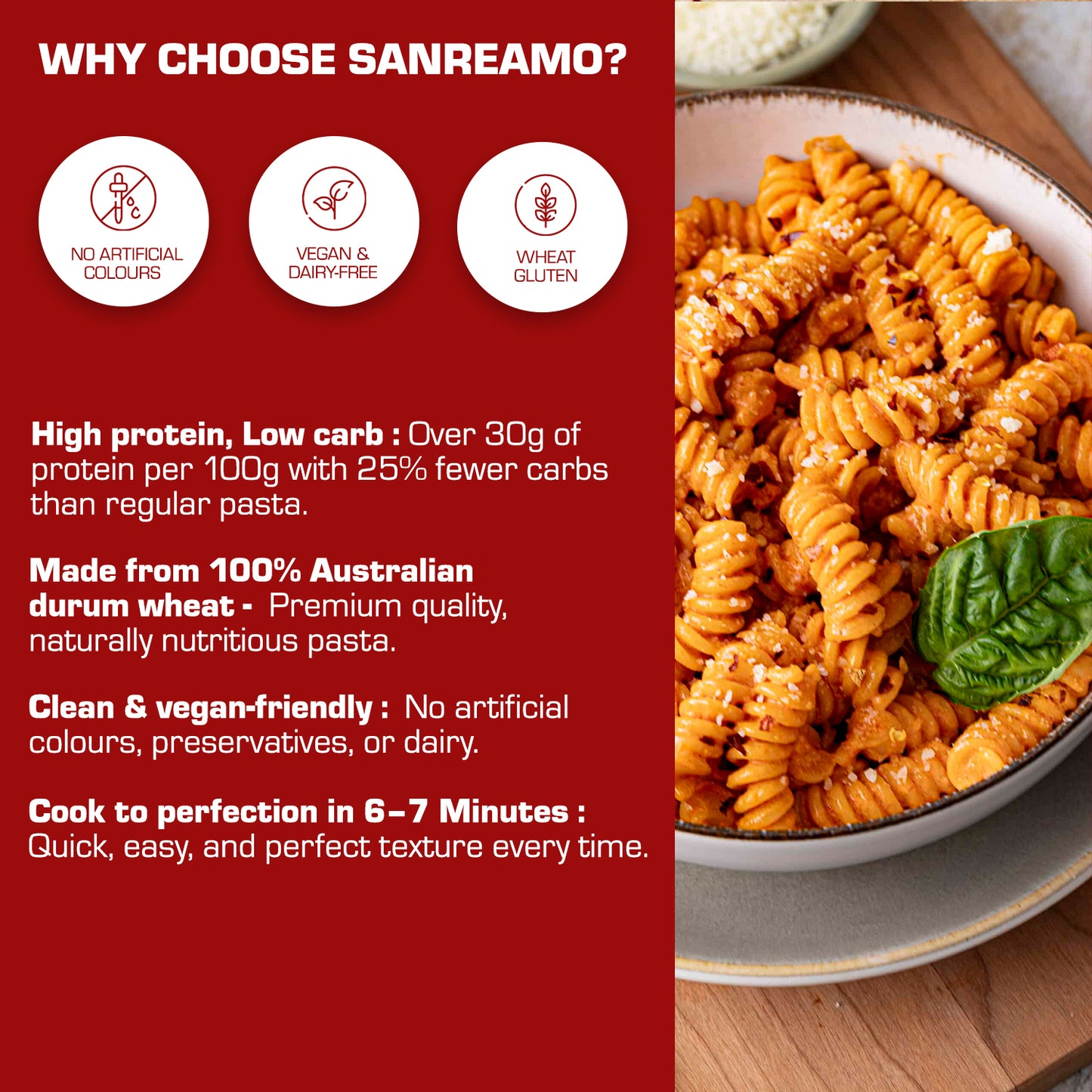 WHY CHOOSE SANREAMO?

NO ARTIFICIAL COLOURS

VEGAN & DAIRY-FREE

WHEAT GLUTEN

High protein, Low carb : Over 30g of protein per 100g with 25% fewer carbs than regular pasta.

Made from 100% Australian durum wheat - Premium quality, naturally nutritious pasta.

Clean & vegan-friendly : No artificial colours, preservatives, or dairy.

Cook to perfection in 6–7 Minutes : Quick, easy, and perfect texture every time.